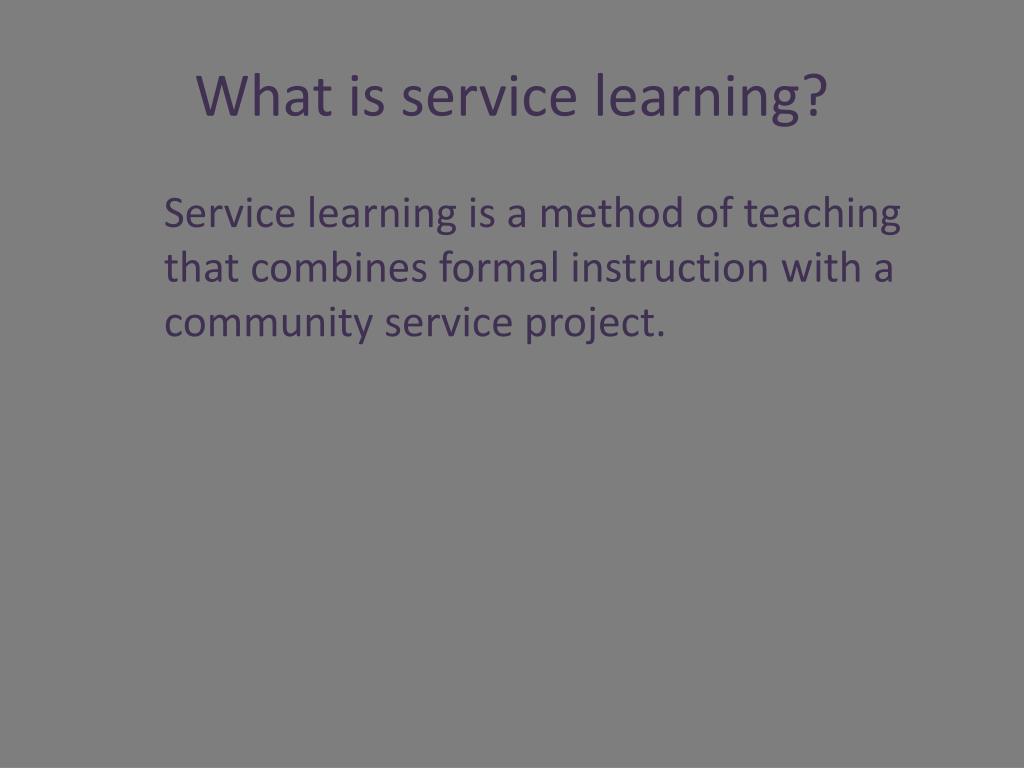 What is service learning?

Service learning is a method of teaching that combines formal instruction with a community service project.